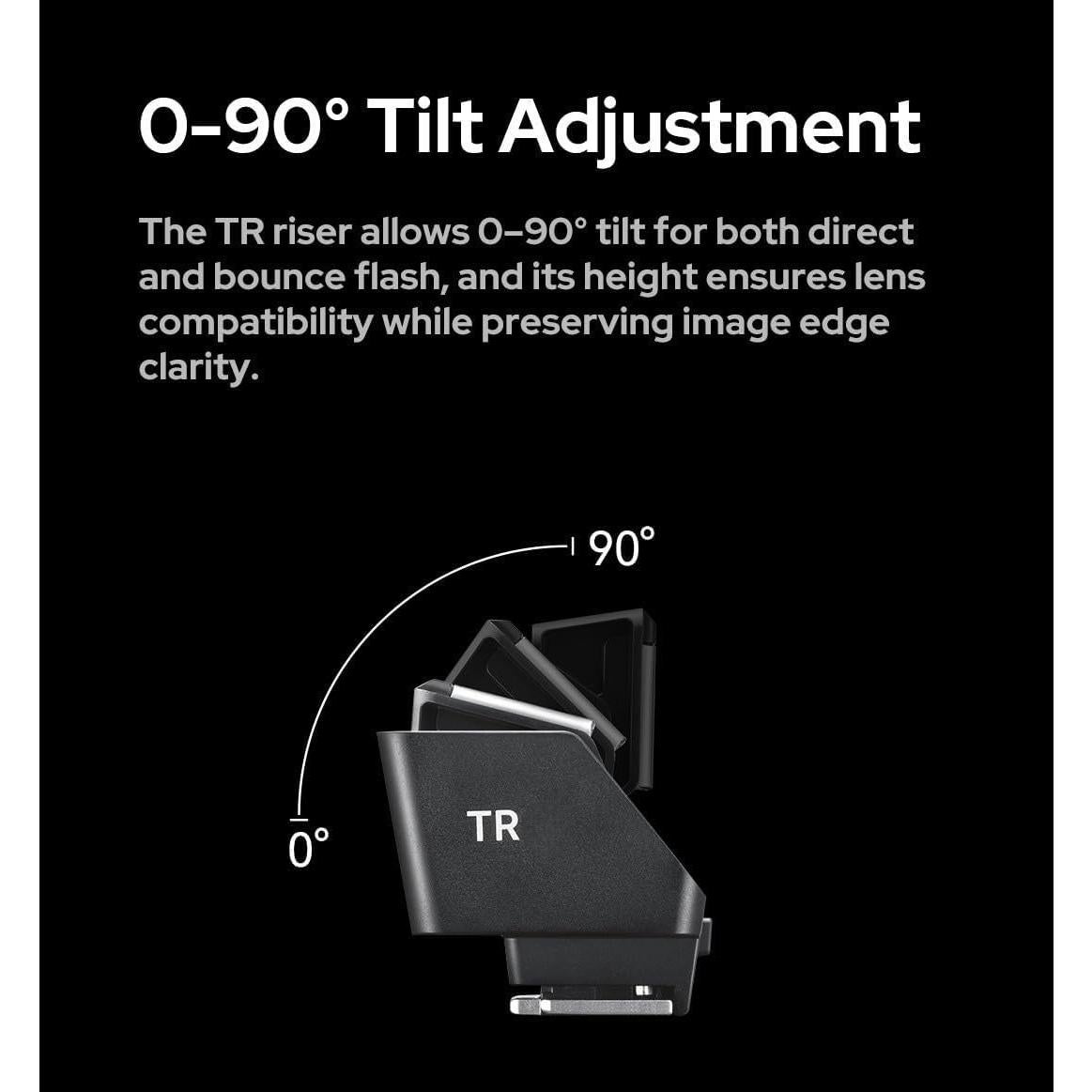 0-90° Tilt Adjustment

The TR riser allows 0–90° tilt for both direct and bounce flash, and its height ensures lens compatibility while preserving image edge clarity.

90°

0°

TR